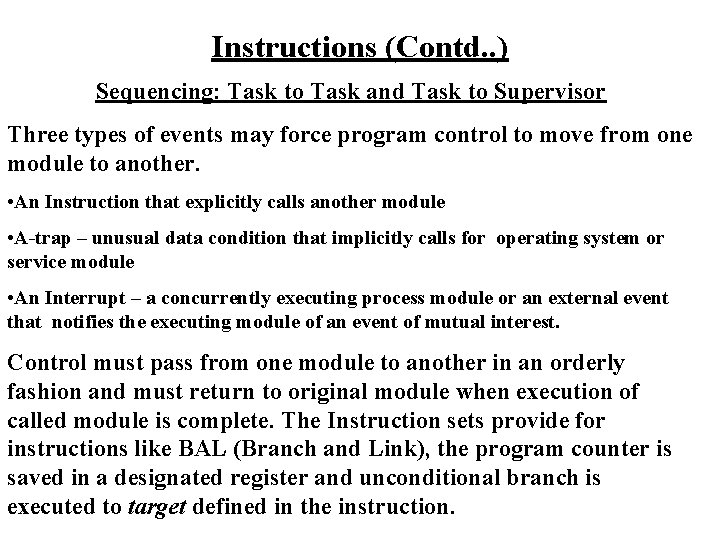 Instructions (Contd..)

Sequencing: Task to Task and Task to Supervisor

Three types of events may force program control to move from one module to another.

•An Instruction that explicitly calls another module

•A-trap – unusual data condition that implicitly calls for operating system or service module

•An Interrupt – a concurrently executing process module or an external event that notifies the executing module of an event of mutual interest.

Control must pass from one module to another in an orderly fashion and must return to original module when execution of called module is complete. The Instruction sets provide for instructions like BAL (Branch and Link), the program counter is saved in a designated register and unconditional branch is executed to target defined in the instruction.